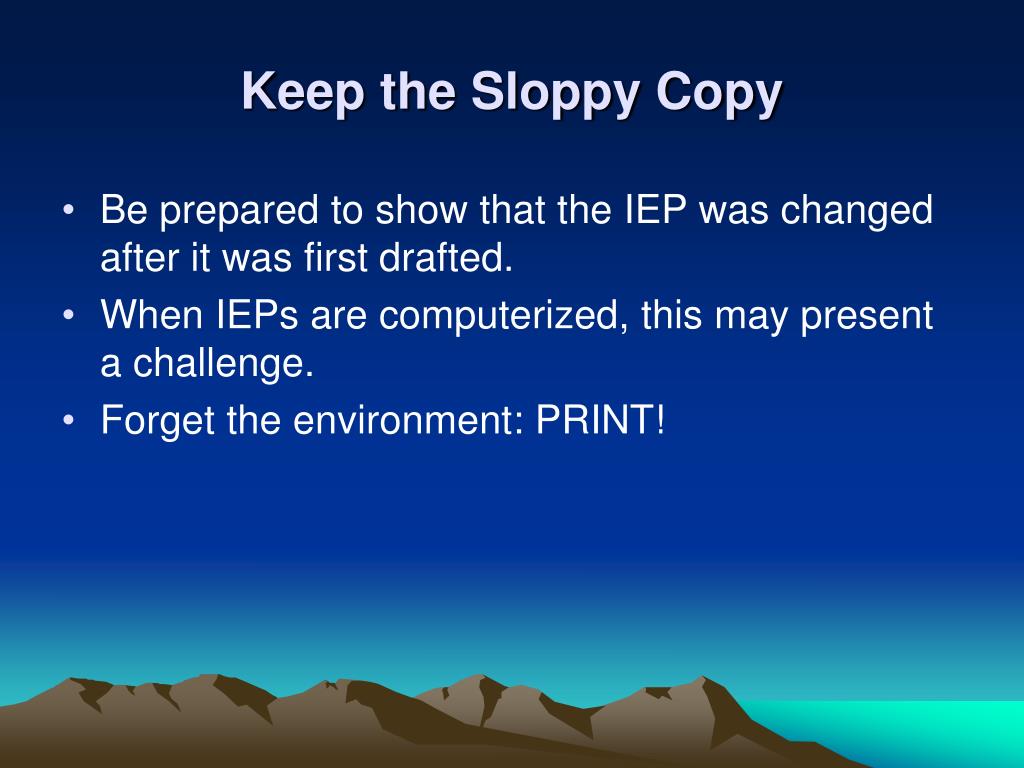 Keep the Sloppy Copy

• Be prepared to show that the IEP was changed after it was first drafted.
• When IEPs are computerized, this may present a challenge.
• Forget the environment: PRINT!